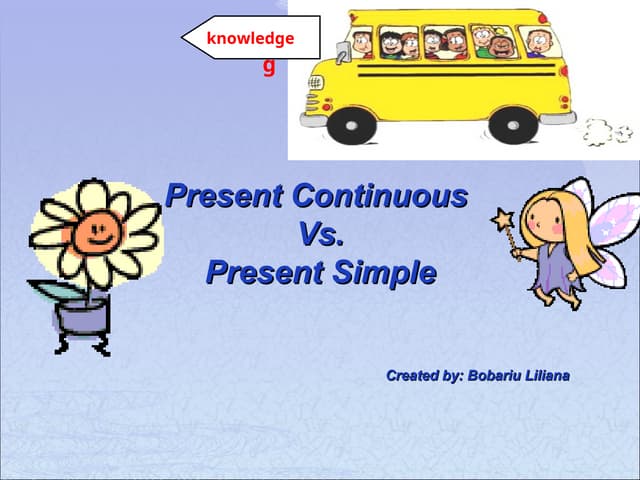 knowledge
g

Present Continuous
Vs.
Present Simple

Created by: Bobariu Liliana